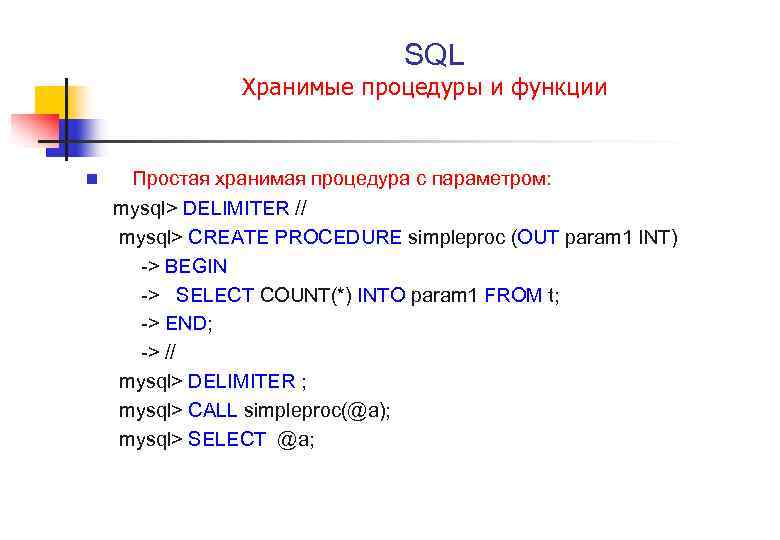 SQL
Хранимые процедуры и функции

Простая хранимая процедура с параметром:
mysql> DELIMITER //
mysql> CREATE PROCEDURE simpleproc (OUT param1 INT)
-> BEGIN
-> SELECT COUNT(*) INTO param1 FROM t;
-> END;
-> //
mysql> DELIMITER ;
mysql> CALL simpleproc(@a);
mysql> SELECT @a;